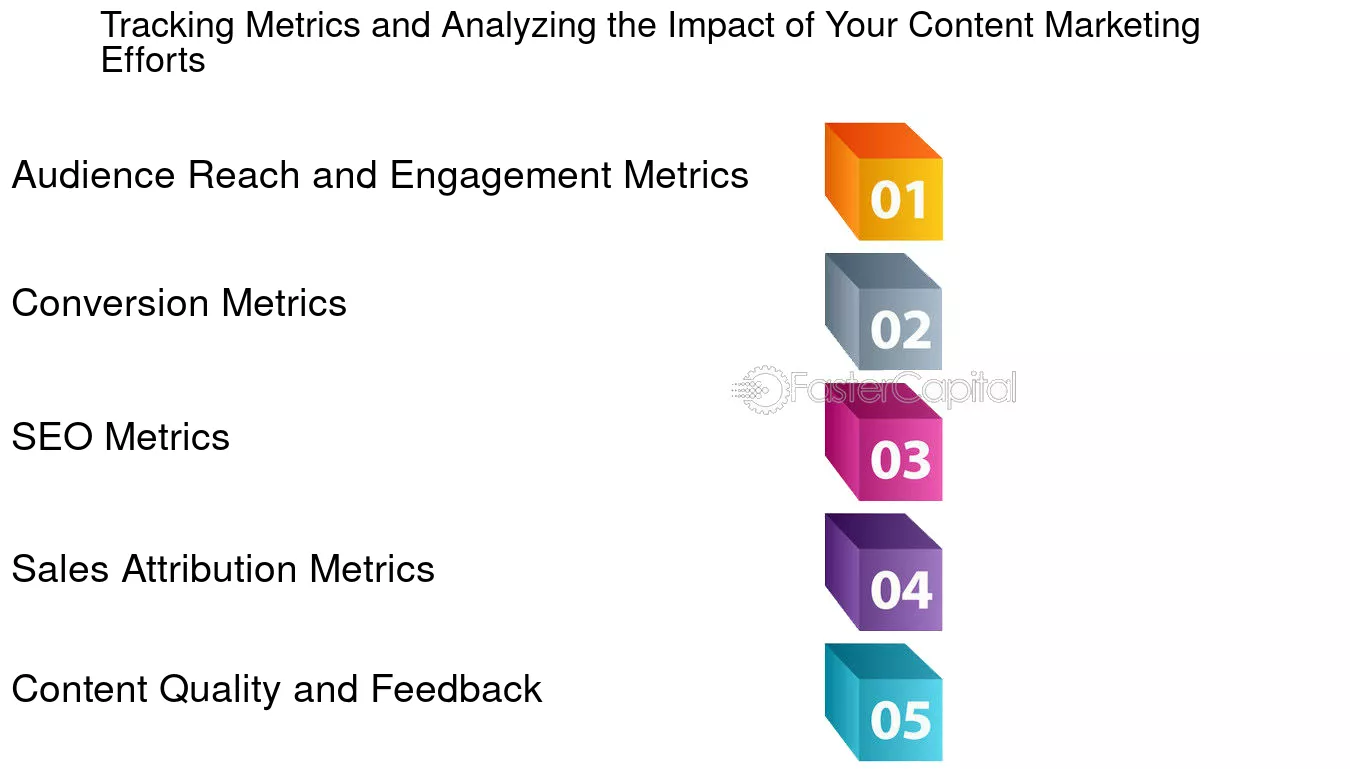 Tracking Metrics and Analyzing the Impact of Your Content Marketing Efforts

Audience Reach and Engagement Metrics

01

Conversion Metrics

02

FasterCapital

SEO Metrics

03

Sales Attribution Metrics

04

Content Quality and Feedback

05